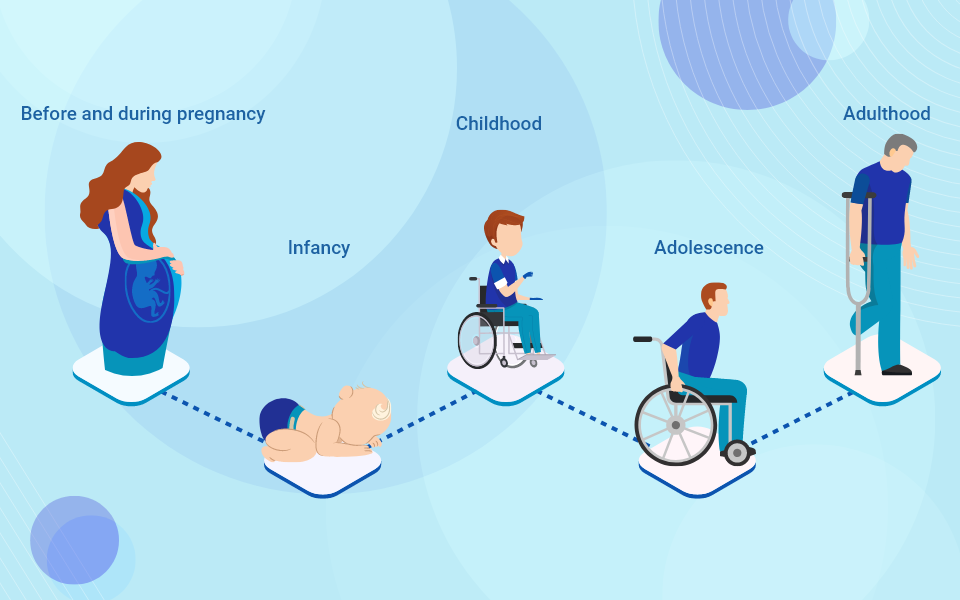 Before and during pregnancy

Infancy

Childhood

Adolescence

Adulthood